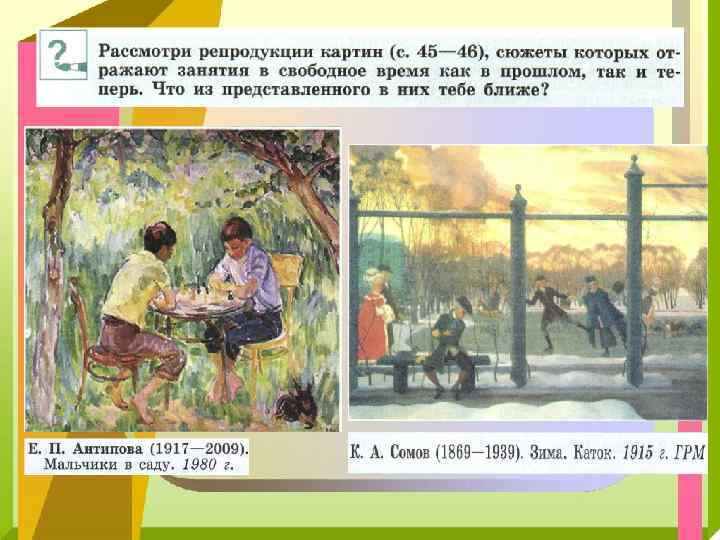 ?

Рассмотри репродукции картин (с. 45—46), сюжеты которых отражают занятия в свободное время как в прошлом, так и теперь. Что из представленного в них тебе ближе?

Е. П. Антипова (1917—2009). Мальчики в саду. 1980 г.

К. А. Сомов (1869—1939). Зима. Каток. 1915 г. ГРМ